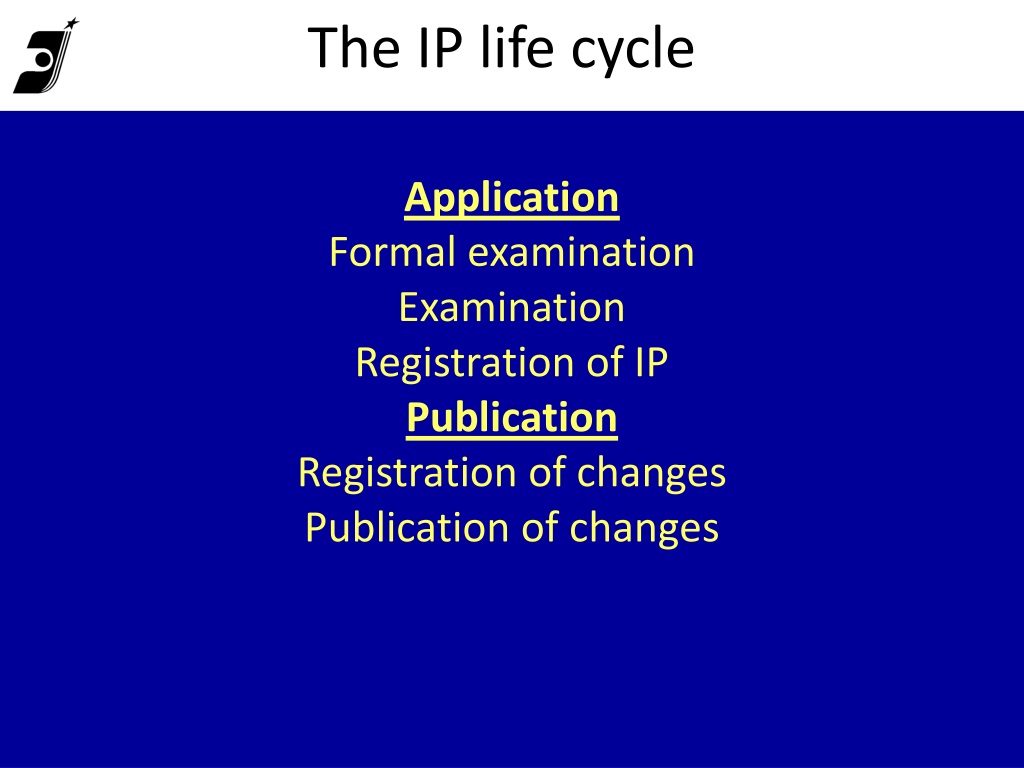 The IP life cycle

Application
Formal examination
Examination
Registration of IP
Publication
Registration of changes
Publication of changes